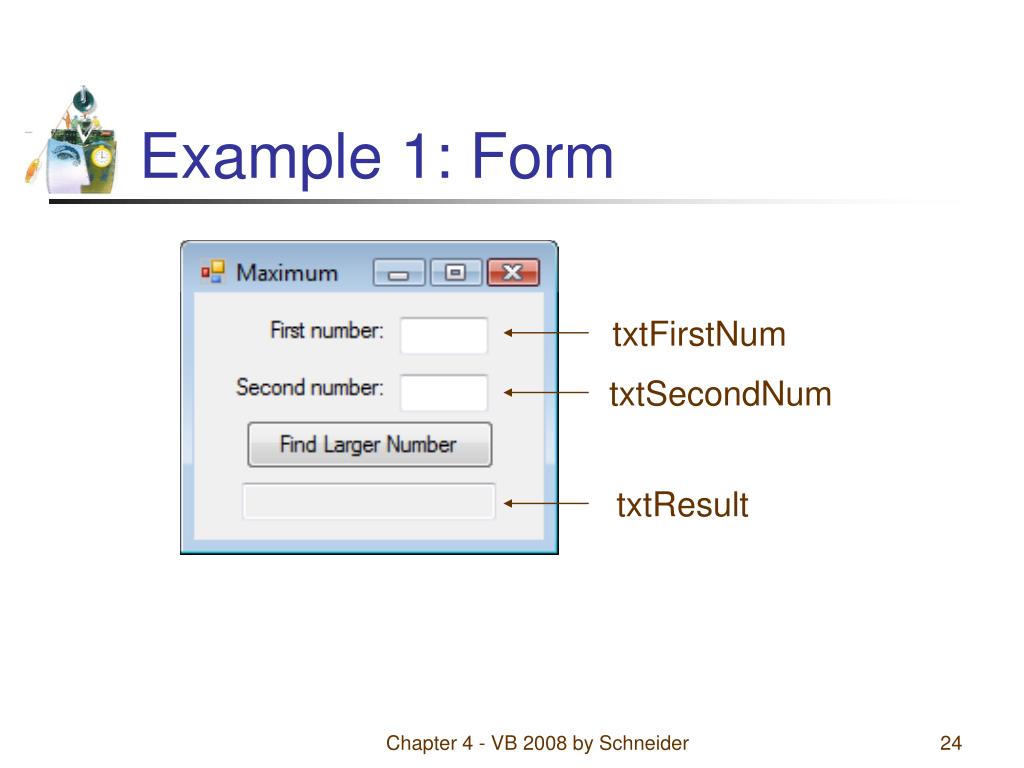 Example 1: Form

Maximum

First number:

Second number:

Find Larger Number

txtFirstNum

txtSecondNum

txtResult

Chapter 4 - VB 2008 by Schneider

24